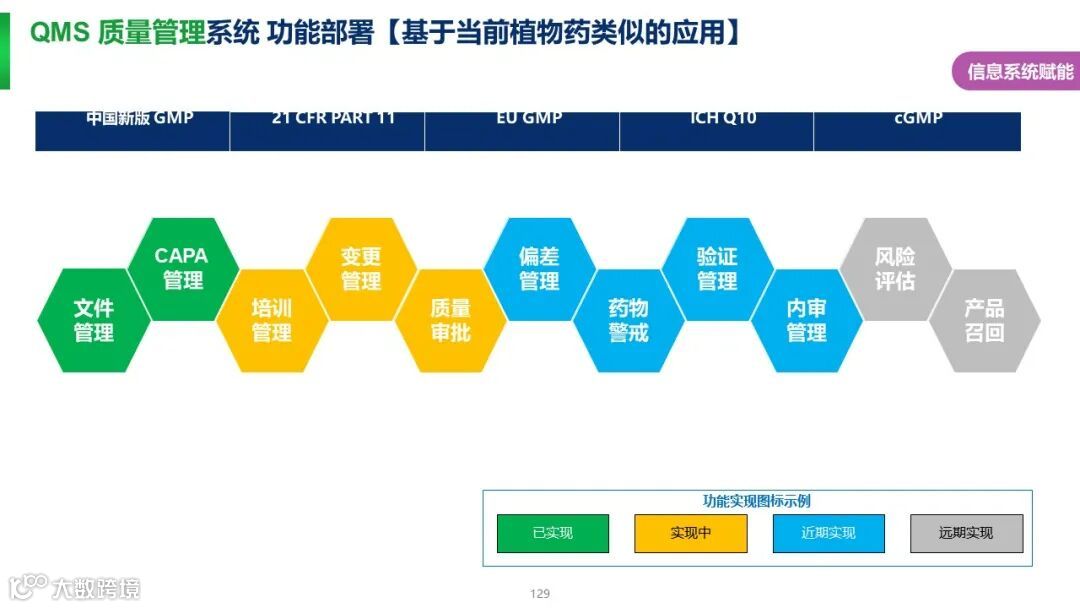 QMS 质量管理系统 功能部署【基于当前植物药类似的应用】

信息系统赋能

| 中国新版 GMP | 21 CFR PART 11 | EU GMP | ICH Q10 | cGMP |
|---|---|---|---|---|

文件管理

CAPA 管理

培训管理

变更管理

质量审批

偏差管理

药物警戒

验证管理

内审管理

风险评估

产品召回

功能实现图标示例

已实现

实现中

近期实现

远期实现

大数跨境

129